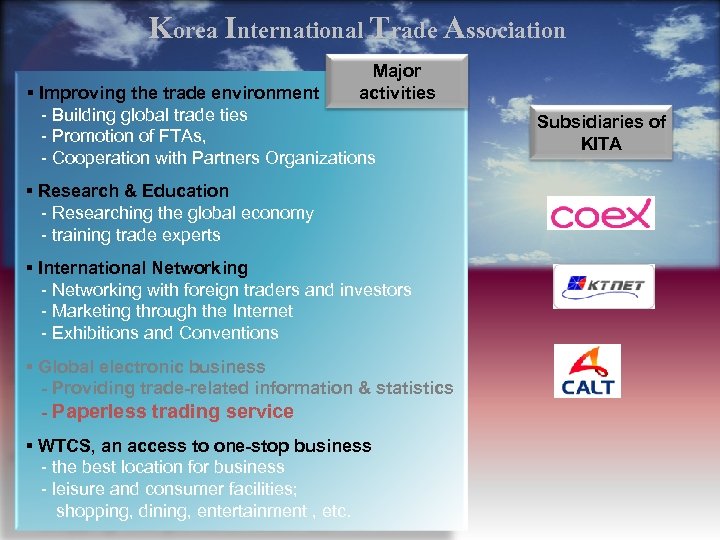 Korea International Trade Association

Major activities

▪ Improving the trade environment
- Building global trade ties
- Promotion of FTAs,
- Cooperation with Partners Organizations

▪ Research & Education
- Researching the global economy
- training trade experts

▪ International Networking
- Networking with foreign traders and investors
- Marketing through the Internet
- Exhibitions and Conventions

▪ Global electronic business
- Providing trade-related information & statistics
- Paperless trading service

▪ WTCS, an access to one-stop business
- the best location for business
- leisure and consumer facilities; shopping, dining, entertainment , etc.

Subsidiaries of KITA

coex

KTNET

CALT